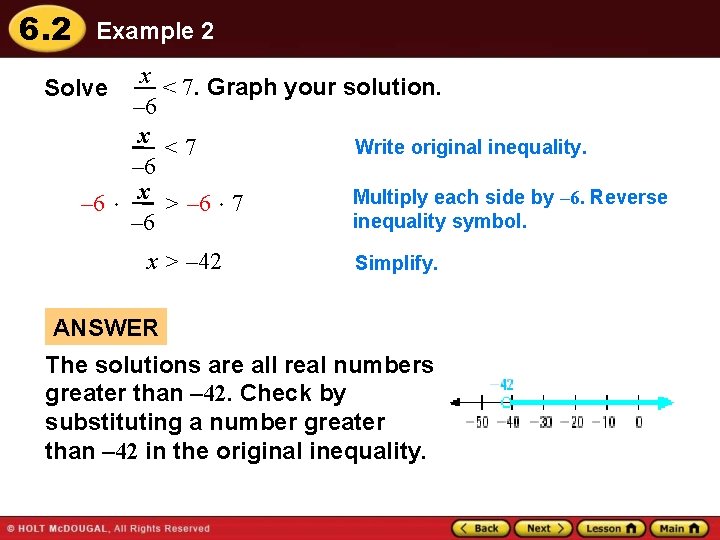 6.2 Example 2

Solve $\frac{x}{-6} < 7$. Graph your solution.

$\frac{x}{-6} < 7$

Write original inequality.

$-6 \cdot \frac{x}{-6} > -6 \cdot 7$

Multiply each side by $-6$. Reverse inequality symbol.

$x > -42$

Simplify.

ANSWER

The solutions are all real numbers greater than $-42$. Check by substituting a number greater than $-42$ in the original inequality.

$-42$

$-50$ $-40$ $-30$ $-20$ $-10$ $0$

© HOLT McDOUGAL, All Rights Reserved

Back Next Lesson Main